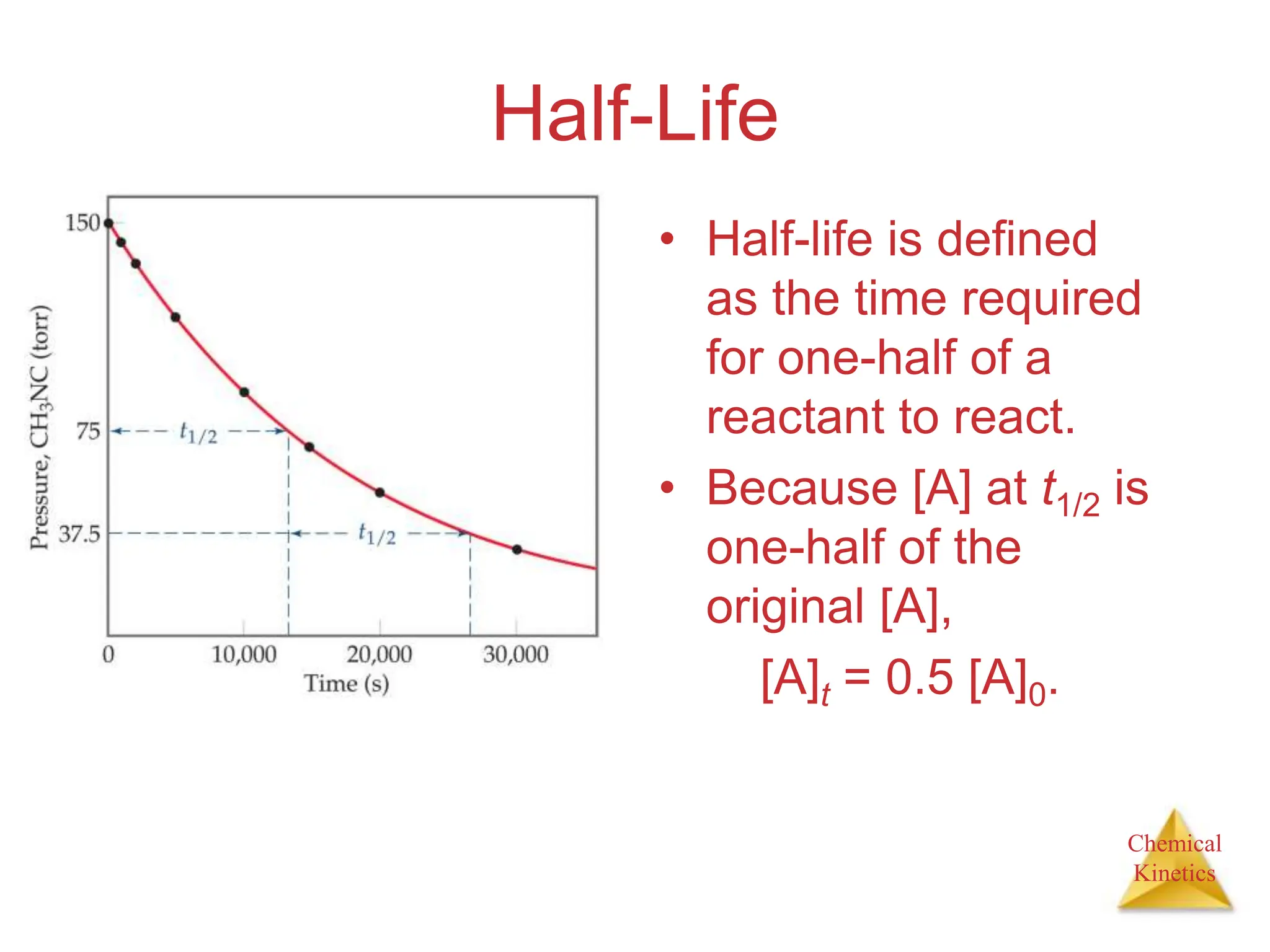 Half-Life

Pressure, $CH_3NC$ (torr)

150

75

37.5

$t_{1/2}$

$t_{1/2}$

0

10,000

20,000

30,000

Time (s)

• Half-life is defined as the time required for one-half of a reactant to react.

• Because [A] at $t_{1/2}$ is one-half of the original [A],

$[A]_t = 0.5\ [A]_0$.

Chemical Kinetics